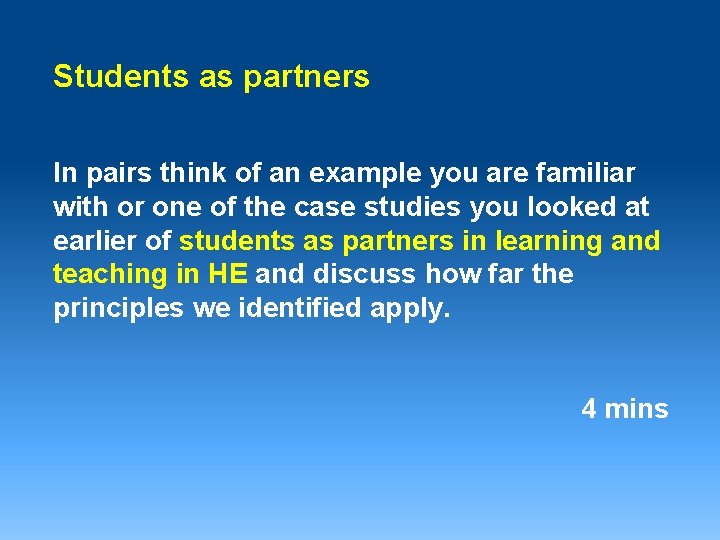 Students as partners

In pairs think of an example you are familiar with or one of the case studies you looked at earlier of students as partners in learning and teaching in HE and discuss how far the principles we identified apply.

4 mins